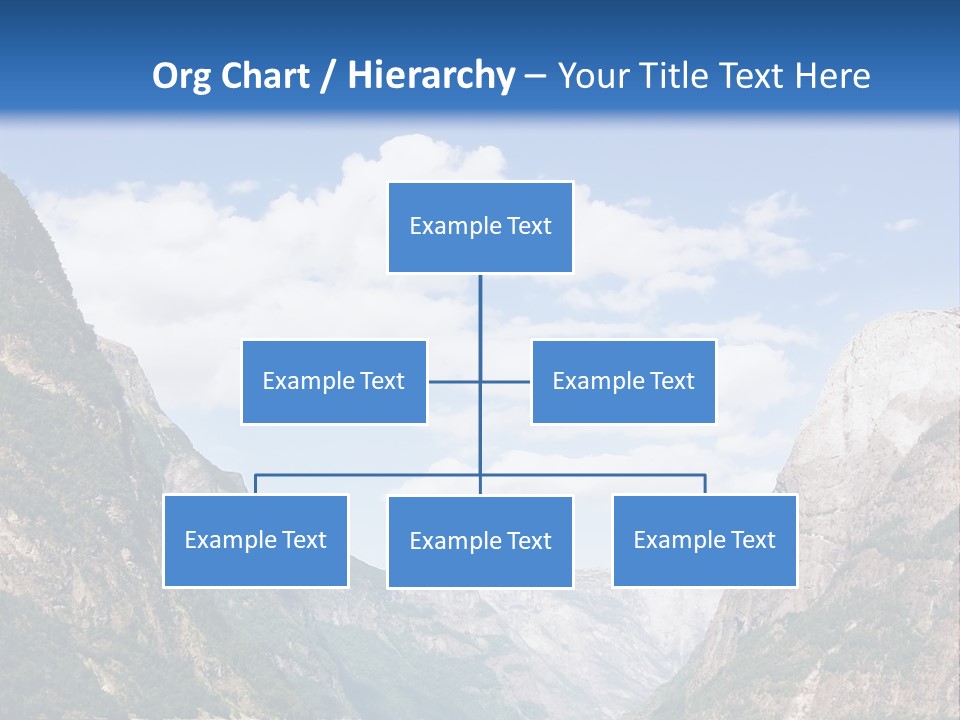 Org Chart / Hierarchy – Your Title Text Here

Example Text

Example Text

Example Text

Example Text

Example Text

Example Text